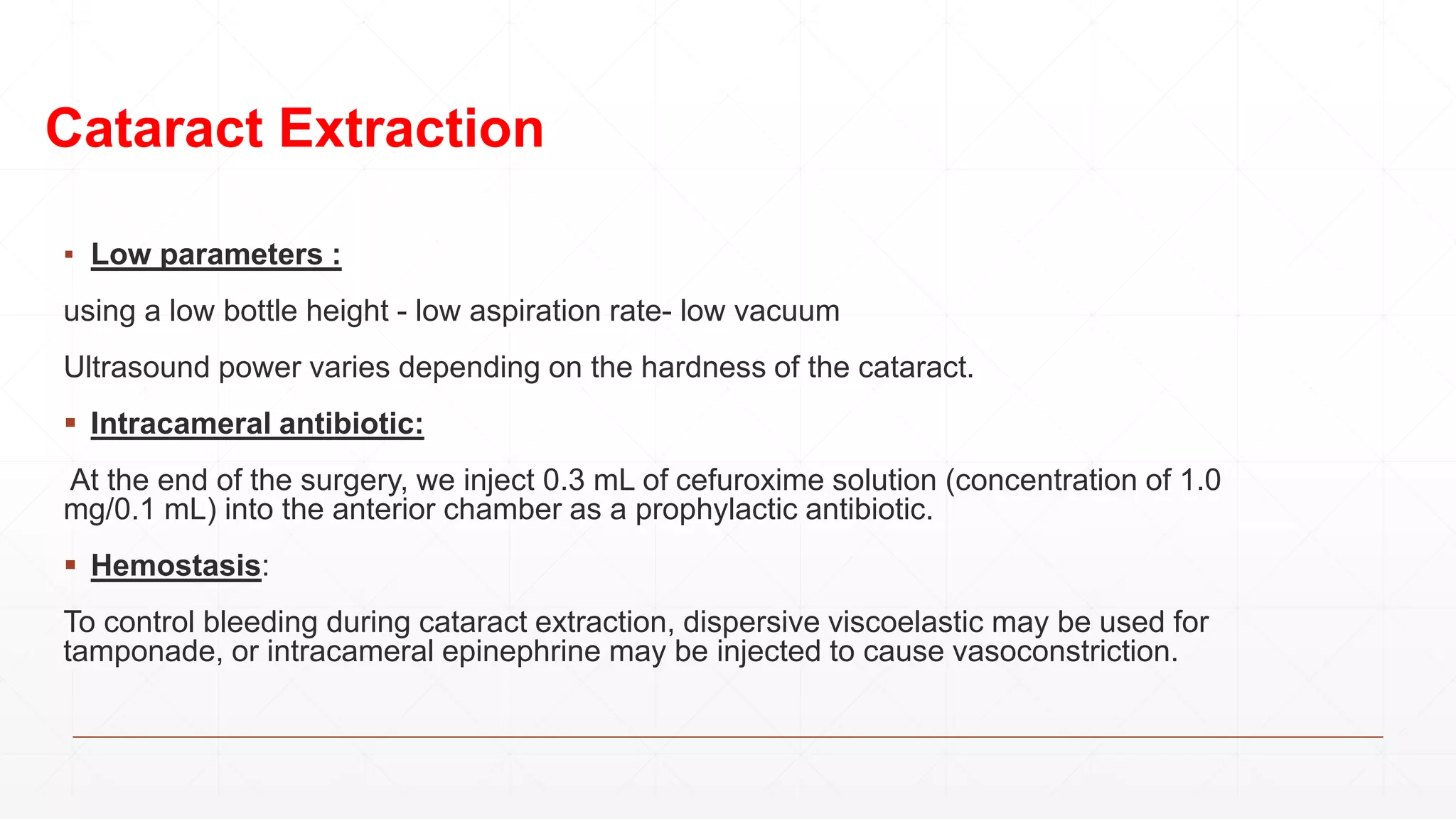 Cataract Extraction

▪ Low parameters :

using a low bottle height - low aspiration rate- low vacuum

Ultrasound power varies depending on the hardness of the cataract.

▪ Intracameral antibiotic:

At the end of the surgery, we inject 0.3 mL of cefuroxime solution (concentration of 1.0 mg/0.1 mL) into the anterior chamber as a prophylactic antibiotic.

▪ Hemostasis:

To control bleeding during cataract extraction, dispersive viscoelastic may be used for tamponade, or intracameral epinephrine may be injected to cause vasoconstriction.